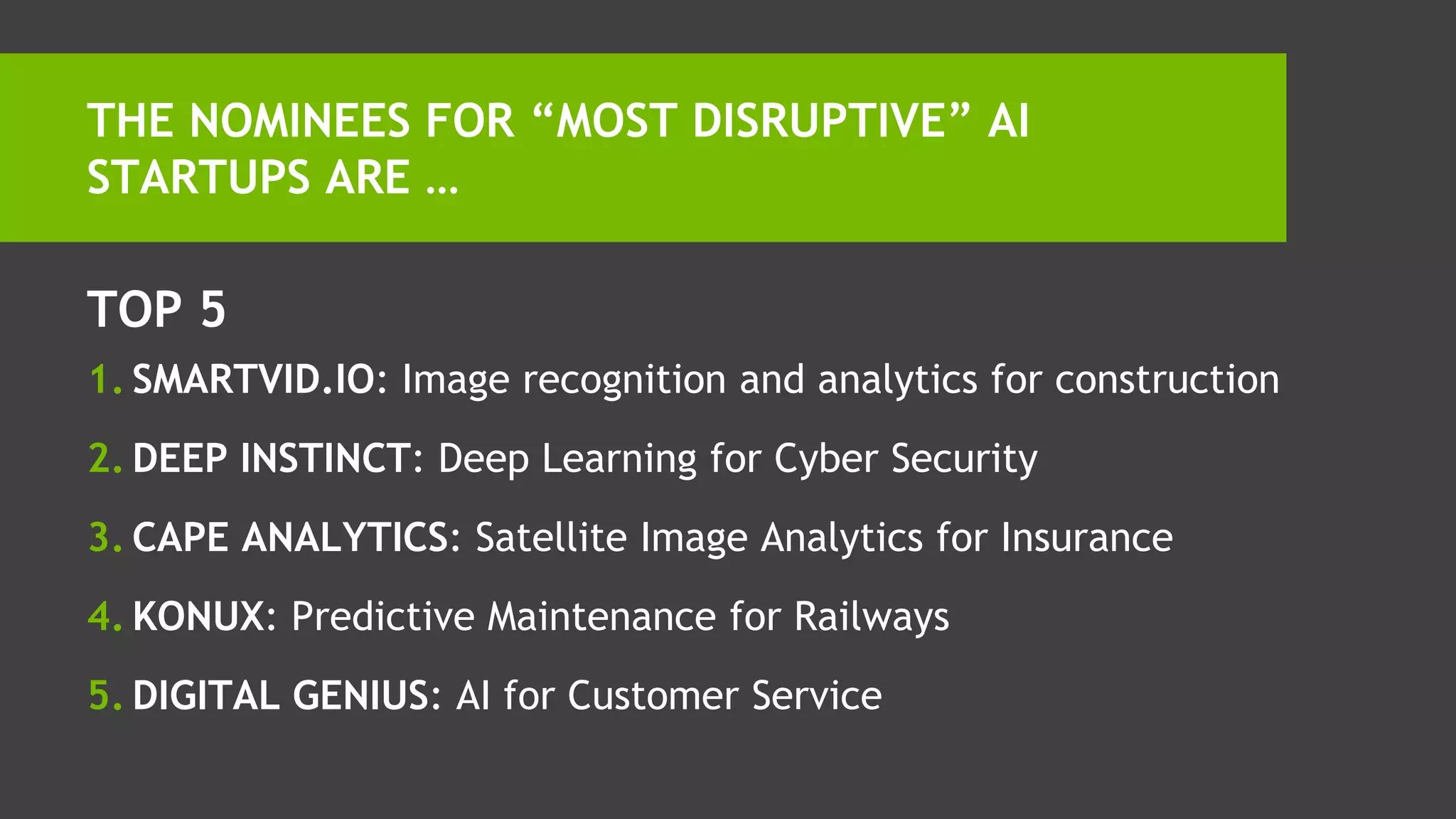 THE NOMINEES FOR “MOST DISRUPTIVE” AI STARTUPS ARE …

TOP 5

1. SMARTVID.IO: Image recognition and analytics for construction

2. DEEP INSTINCT: Deep Learning for Cyber Security

3. CAPE ANALYTICS: Satellite Image Analytics for Insurance

4. KONUX: Predictive Maintenance for Railways

5. DIGITAL GENIUS: AI for Customer Service